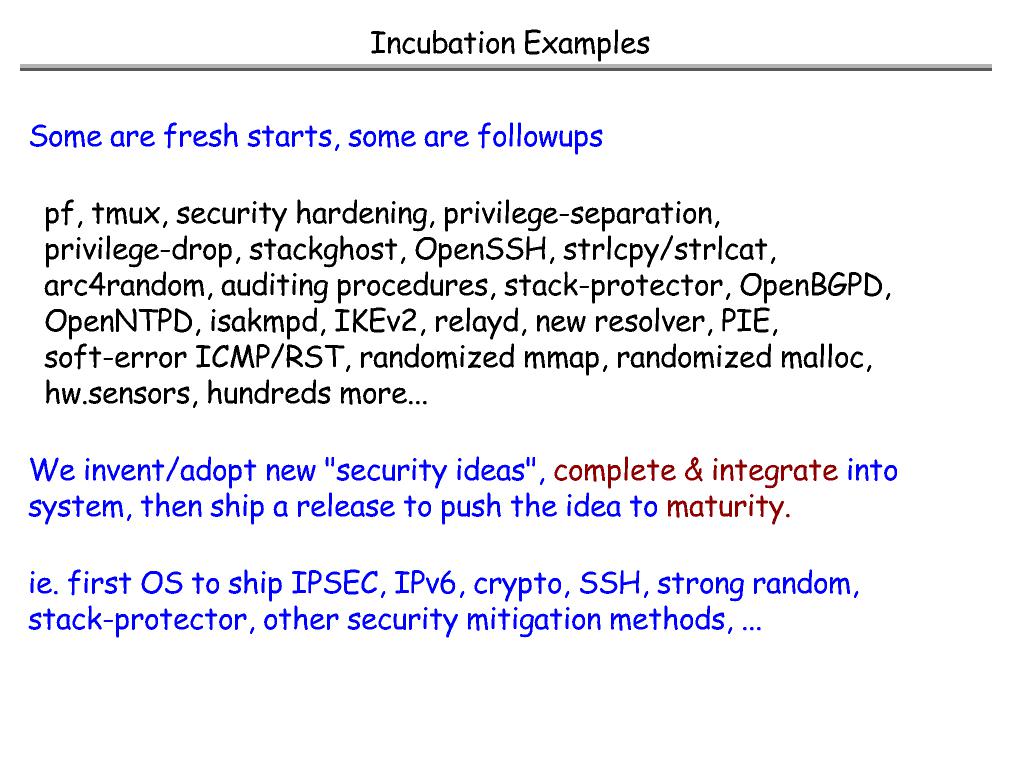 Incubation Examples

Some are fresh starts, some are followups

pf, tmux, security hardening, privilege-separation, privilege-drop, stackghost, OpenSSH, strlcpy/strlcat, arc4random, auditing procedures, stack-protector, OpenBGPD, OpenNTPD, isakmpd, IKEv2, relayd, new resolver, PIE, soft-error ICMP/RST, randomized mmap, randomized malloc, hw.sensors, hundreds more...

We invent/adopt new "security ideas", complete & integrate into system, then ship a release to push the idea to maturity.

ie. first OS to ship IPSEC, IPv6, crypto, SSH, strong random, stack-protector, other security mitigation methods, ...